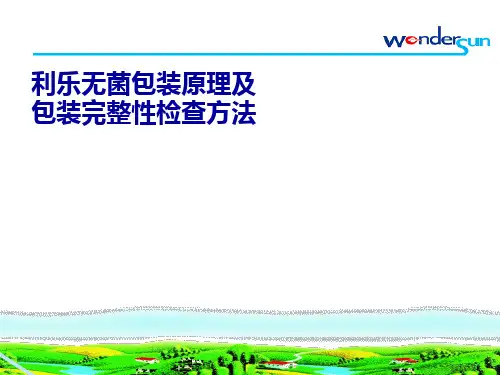 wondersun

利乐无菌包装原理及
包装完整性检查方法